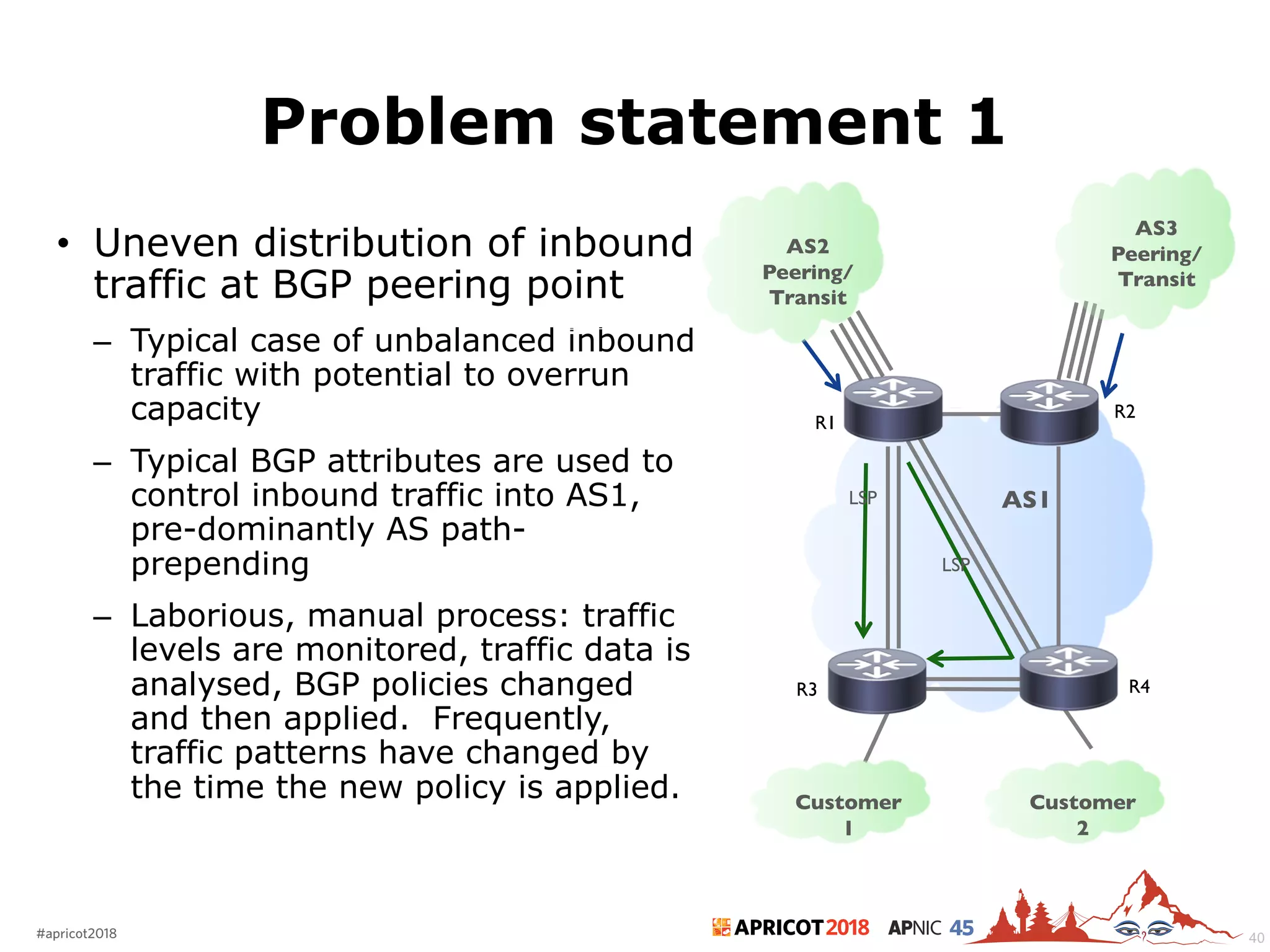 Problem statement 1

• Uneven distribution of inbound traffic at BGP peering point

– Typical case of unbalanced inbound traffic with potential to overrun capacity

– Typical BGP attributes are used to control inbound traffic into AS1, pre-dominantly AS path-prepending

– Laborious, manual process: traffic levels are monitored, traffic data is analysed, BGP policies changed and then applied. Frequently, traffic patterns have changed by the time the new policy is applied.

AS2 Peering/ Transit

AS3 Peering/ Transit

R1

R2

LSP

AS1

LSP

R3

R4

Customer 1

Customer 2

#apricot2018

APRICOT 2018 APNIC 45

40